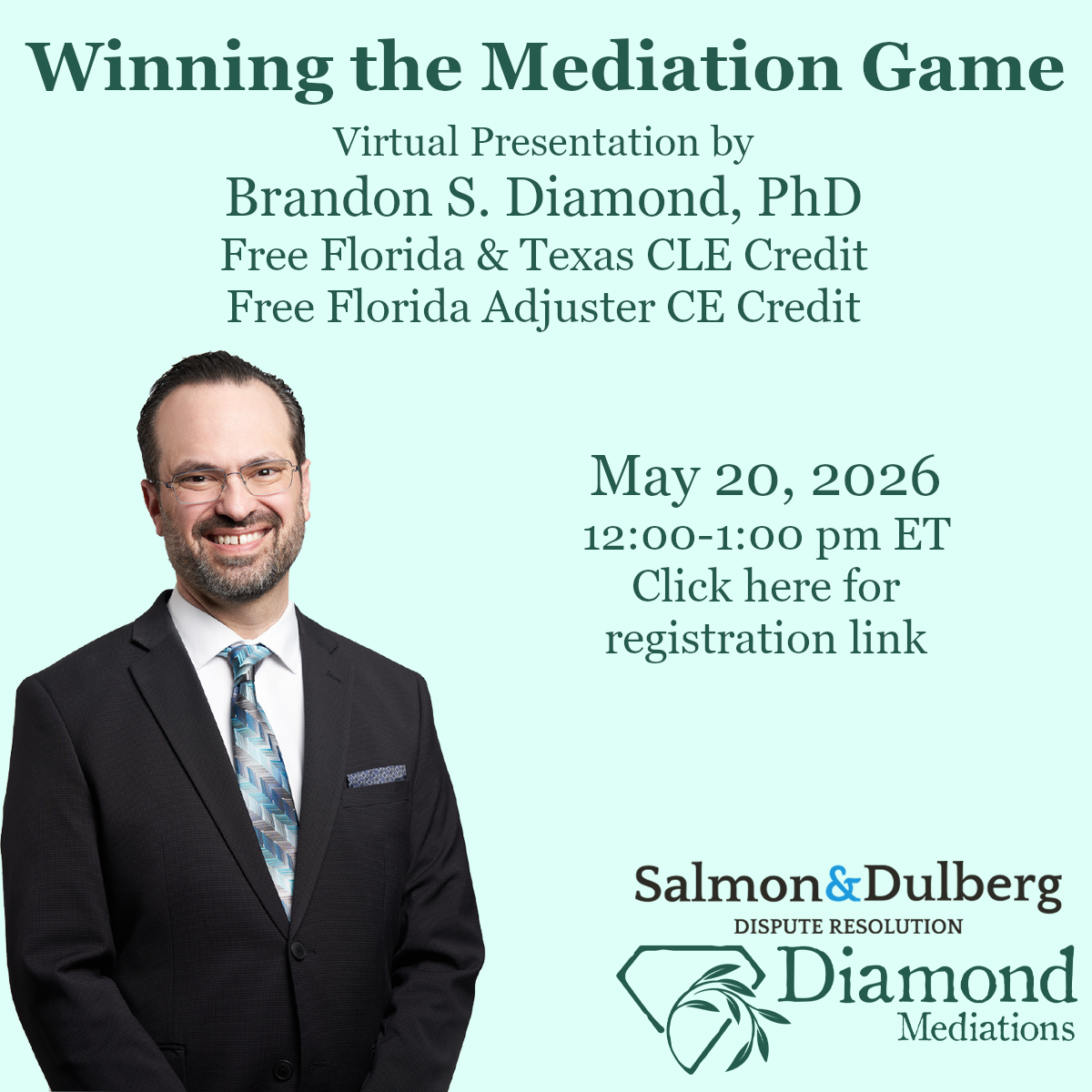 Winning the Mediation Game

Virtual Presentation by
Brandon S. Diamond, PhD
Free Florida & Texas CLE Credit
Free Florida Adjuster CE Credit

May 20, 2026
12:00-1:00 pm ET
Click here for registration link

Salmon&Dulberg
DISPUTE RESOLUTION

Diamond
Mediations